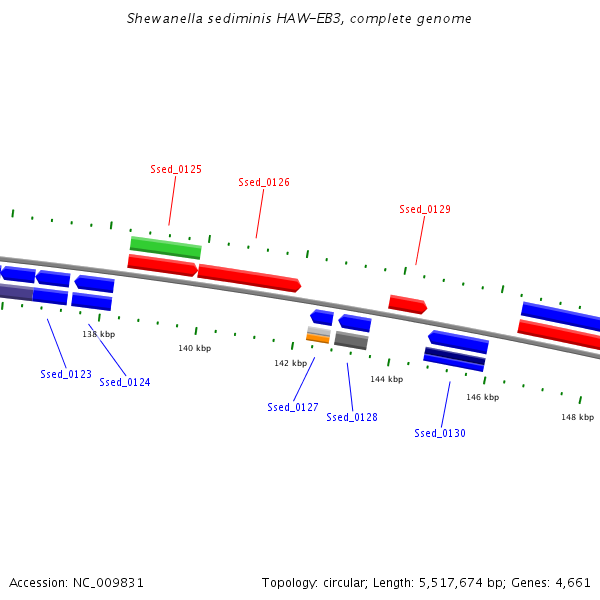 Shewanella sediminis HAW-EB3, complete genome

Ssed_0125

Ssed_0126

Ssed_0129

138 kbp

140 kbp

142 kbp

144 kbp

146 kbp

148 kbp

Ssed_0123

Ssed_0124

Ssed_0127

Ssed_0128

Ssed_0130

Accession: NC_009831

Topology: circular; Length: 5,517,674 bp; Genes: 4,661